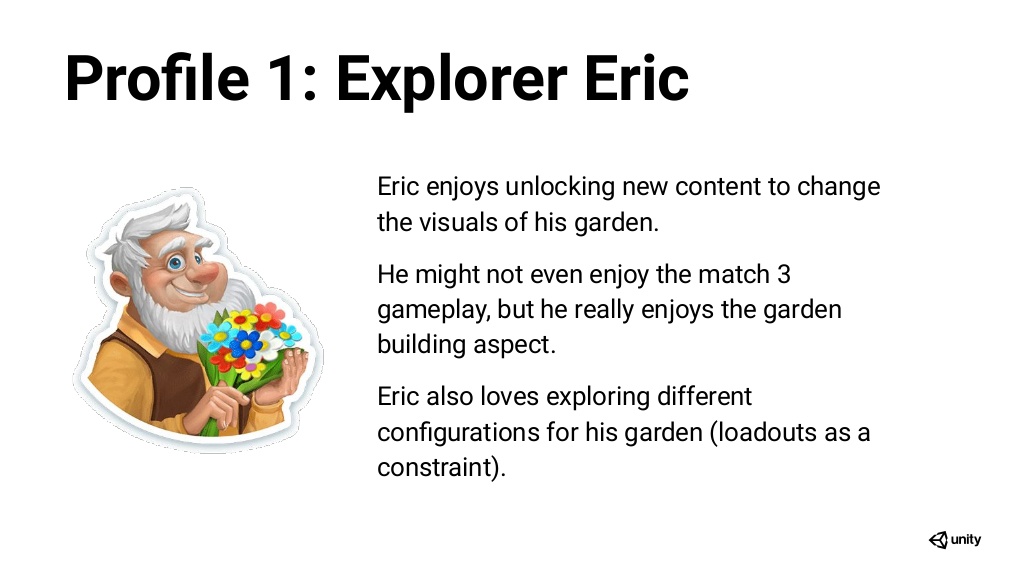 Profile 1: Explorer Eric

Eric enjoys unlocking new content to change the visuals of his garden.

He might not even enjoy the match 3 gameplay, but he really enjoys the garden building aspect.

Eric also loves exploring different configurations for his garden (loadouts as a constraint).

unity